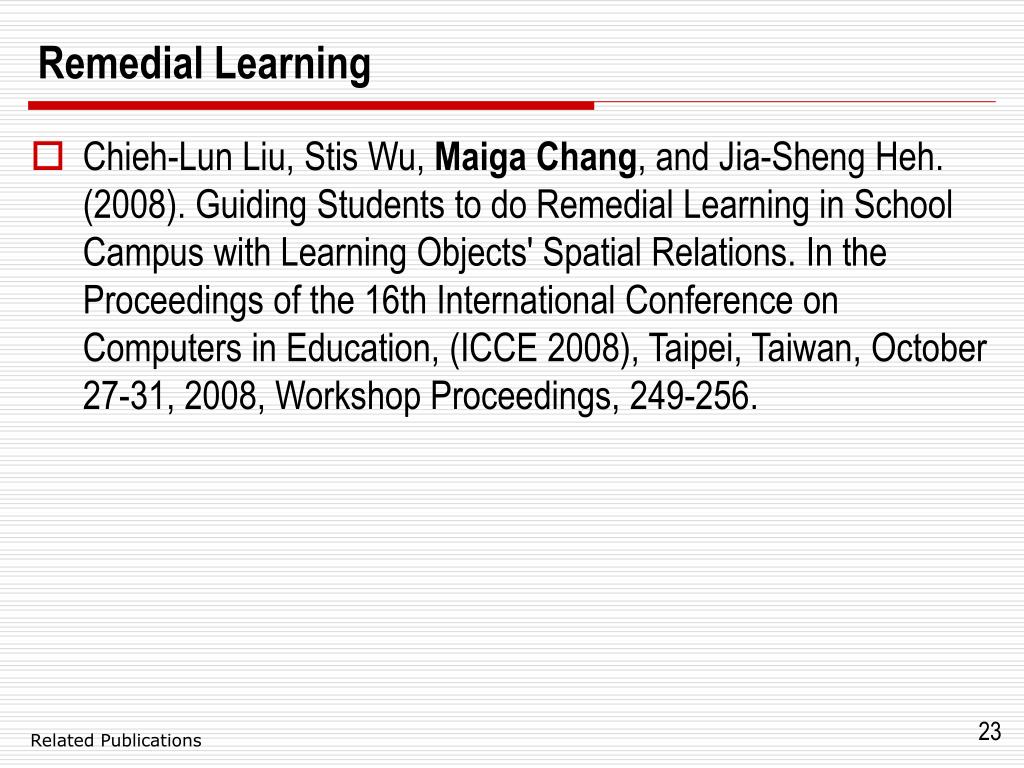 Remedial Learning

Chieh-Lun Liu, Stis Wu, Maiga Chang, and Jia-Sheng Heh. (2008). Guiding Students to do Remedial Learning in School Campus with Learning Objects' Spatial Relations. In the Proceedings of the 16th International Conference on Computers in Education, (ICCE 2008), Taipei, Taiwan, October 27-31, 2008, Workshop Proceedings, 249-256.

Related Publications

23